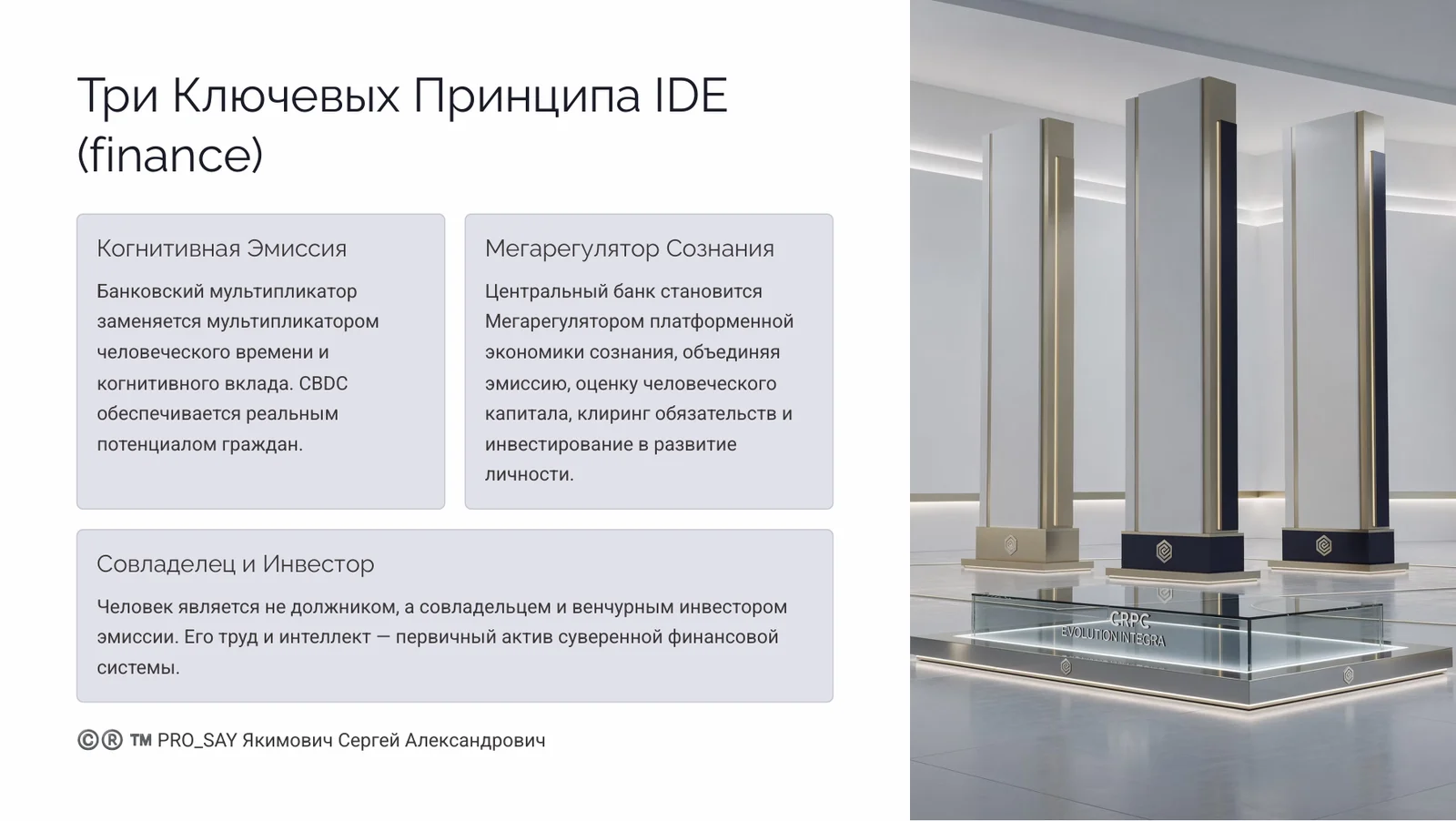 Три Ключевых Принципа IDE (finance)

Когнитивная Эмиссия

Банковский мультипликатор заменяется мультипликатором человеческого времени и когнитивного вклада. CBDC обеспечивается реальным потенциалом граждан.

Мегарегулятор Сознания

Центральный банк становится Мегарегулятором платформенной экономики сознания, объединяя эмиссию, оценку человеческого капитала, клиринг обязательств и инвестирование в развитие личности.

Совладелец и Инвестор

Человек является не должником, а совладельцем и венчурным инвестором эмиссии. Его труд и интеллект — первичный актив суверенной финансовой системы.

©® ™ PRO_SAY Якимович Сергей Александрович

CRPC
EVOLUTION INTEGRA